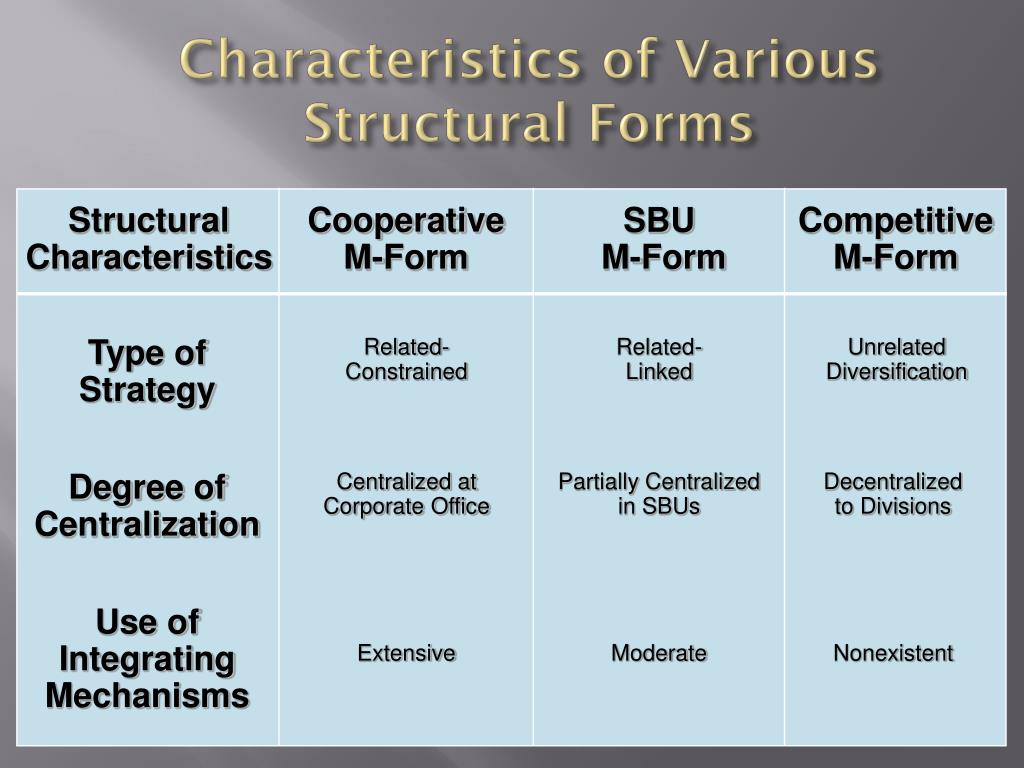 Characteristics of Various Structural Forms

| Structural Characteristics | Cooperative M-Form | SBU M-Form | Competitive M-Form |
|---|---|---|---|
| Type of Strategy | Related-Constrained | Related-Linked | Unrelated Diversification |
| Degree of Centralization | Centralized at Corporate Office | Partially Centralized in SBUs | Decentralized to Divisions |
| Use of Integrating Mechanisms | Extensive | Moderate | Nonexistent |